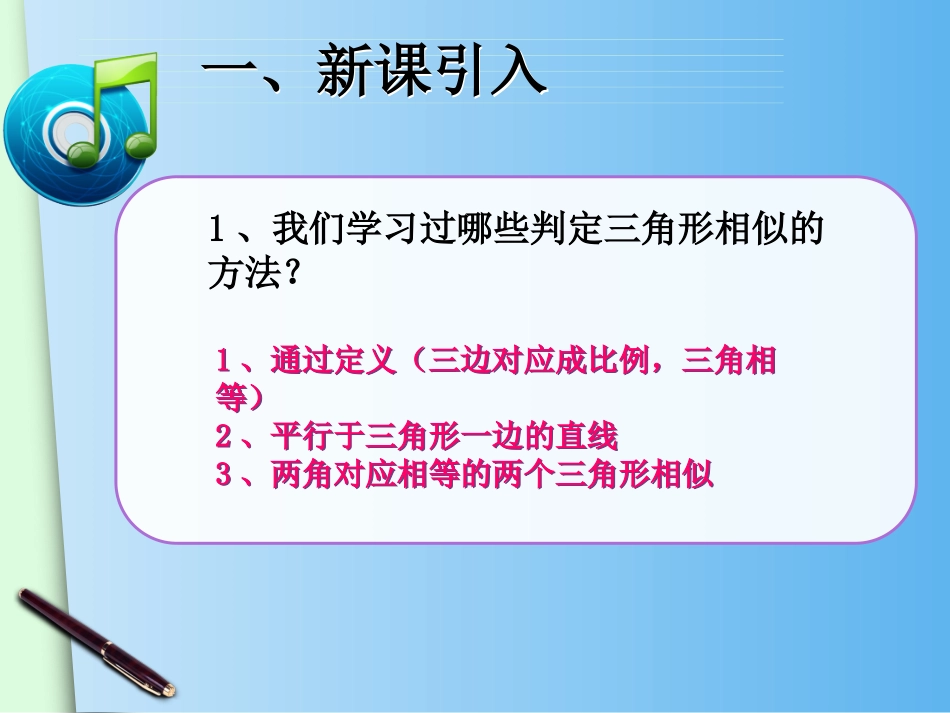 一、新课引入

1、我们学习过哪些判定三角形相似的方法？

1、通过定义（三边对应成比例，三角相等）
2、平行于三角形一边的直线
3、两角对应相等的两个三角形相似